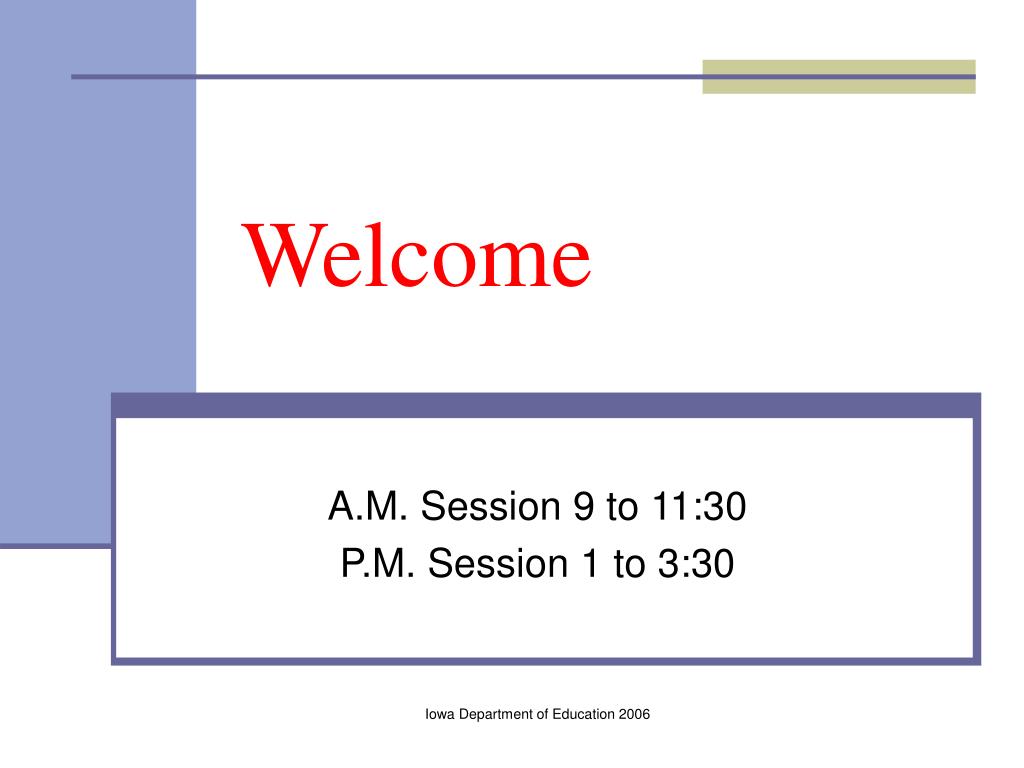 Welcome

A.M. Session 9 to 11:30
P.M. Session 1 to 3:30

Iowa Department of Education 2006